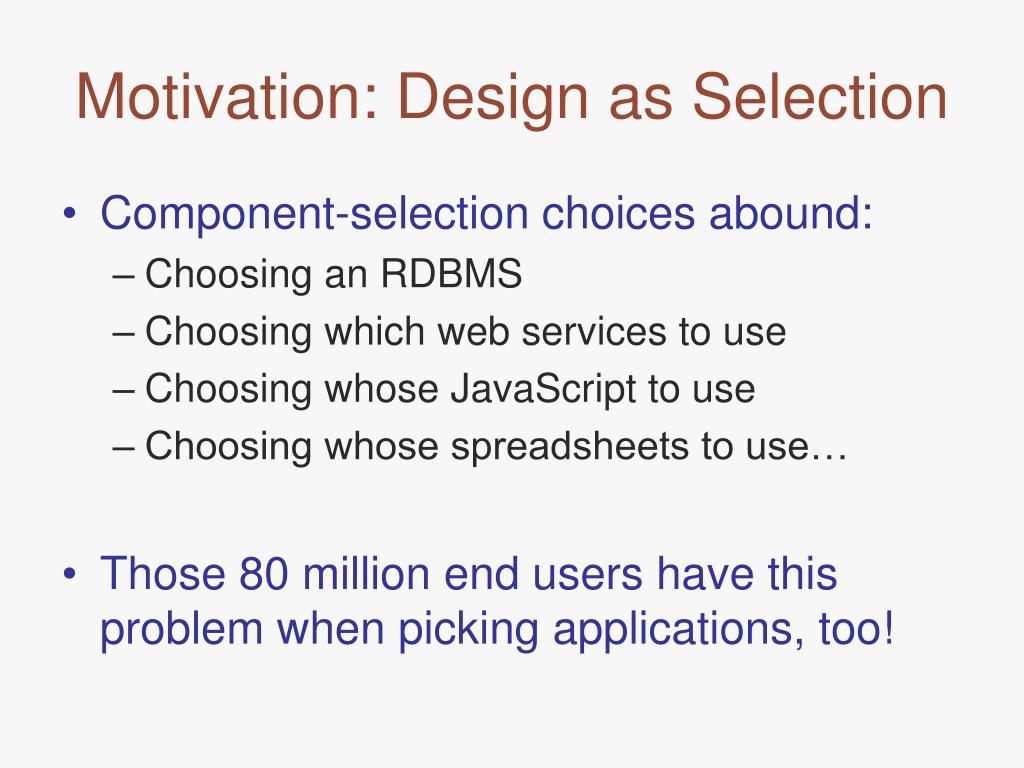 Motivation: Design as Selection

• Component-selection choices abound:
– Choosing an RDBMS
– Choosing which web services to use
– Choosing whose JavaScript to use
– Choosing whose spreadsheets to use…

• Those 80 million end users have this problem when picking applications, too!